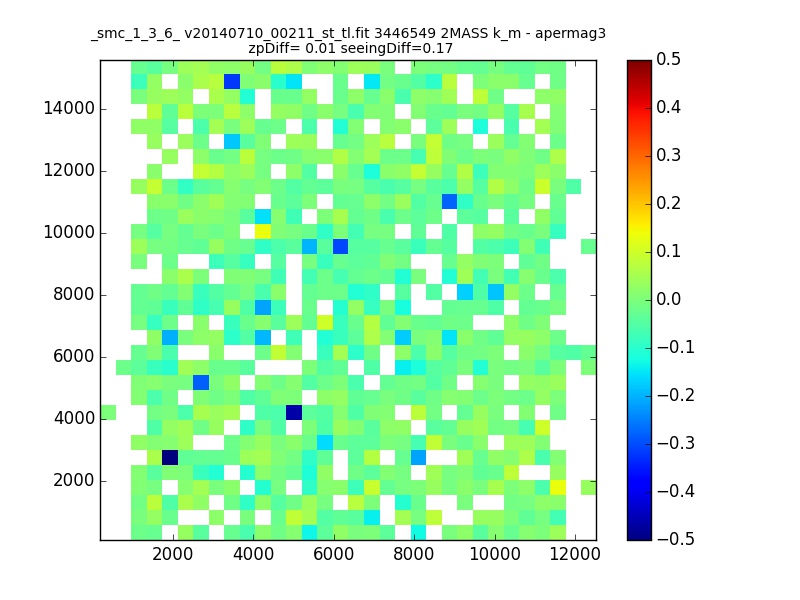 _smc_1_3_6_ v20140710_00211_st_tl.fit 3446549 2MASS k_m - apermag3
zpDiff= 0.01 seeingDiff=0.17

14000
12000
10000
8000
6000
4000
2000

2000
4000
6000
8000
10000
12000

0.5
0.4
0.3
0.2
0.1
0.0
−0.1
−0.2
−0.3
−0.4
−0.5